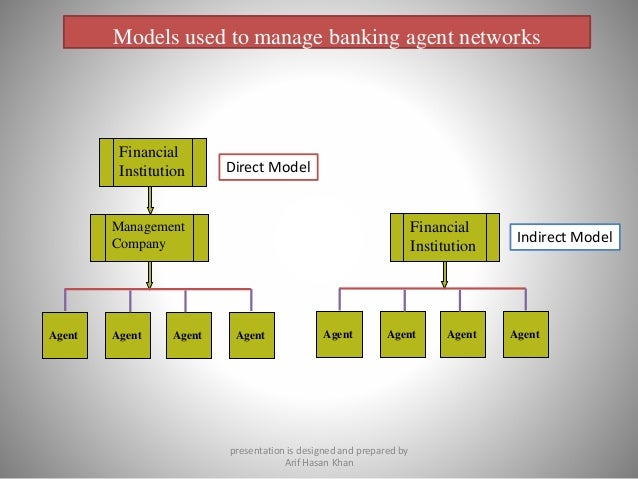 Models used to manage banking agent networks

Financial Institution

Direct Model

Management Company

Agent

Agent

Agent

Agent

Financial Institution

Indirect Model

Agent

Agent

Agent

Agent

presentation is designed and prepared by
Arif Hasan Khan